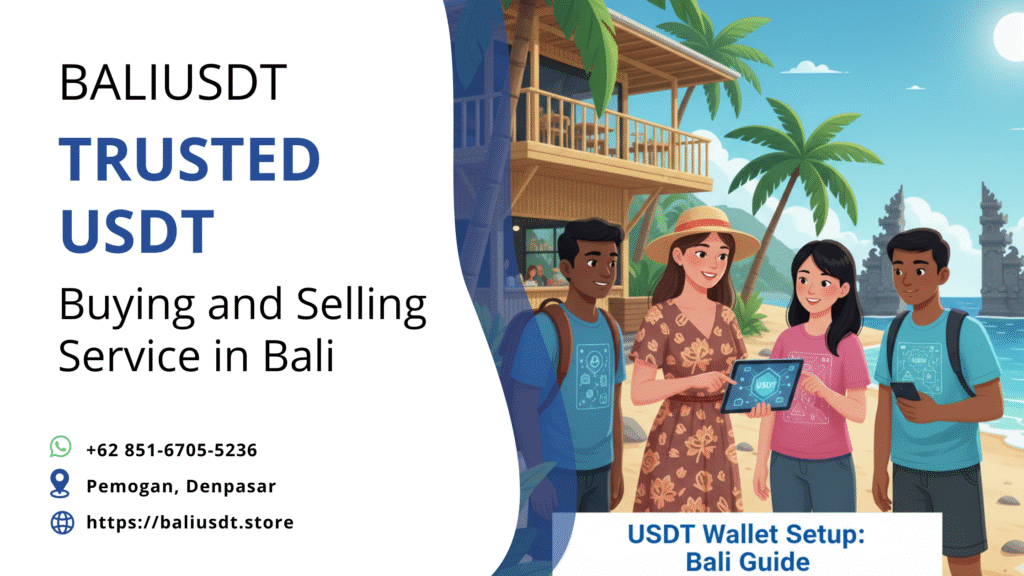 BALIUSDT

TRUSTED USDT

Buying and Selling Service in Bali

+62 851-6705-5236

Pemogan, Denpasar

https://baliusdt.store

USDT

USDT Wallet Setup: Bali Guide